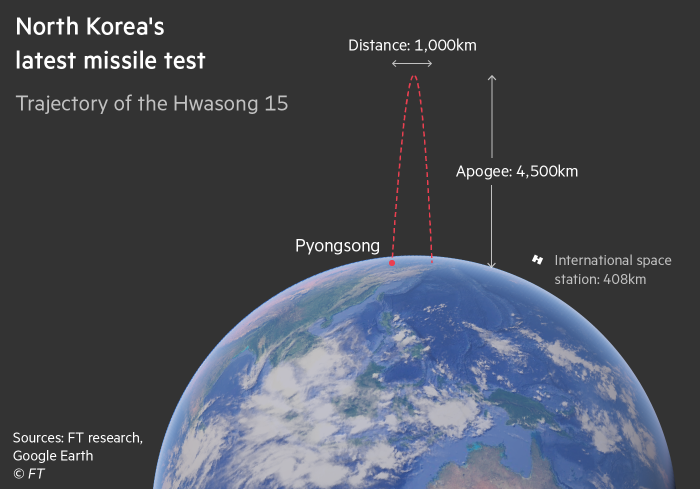 North Korea's latest missile test

Trajectory of the Hwasong 15

Distance: 1,000km

Apogee: 4,500km

Pyongsong

International space station: 408km

Sources: FT research, Google Earth
© FT